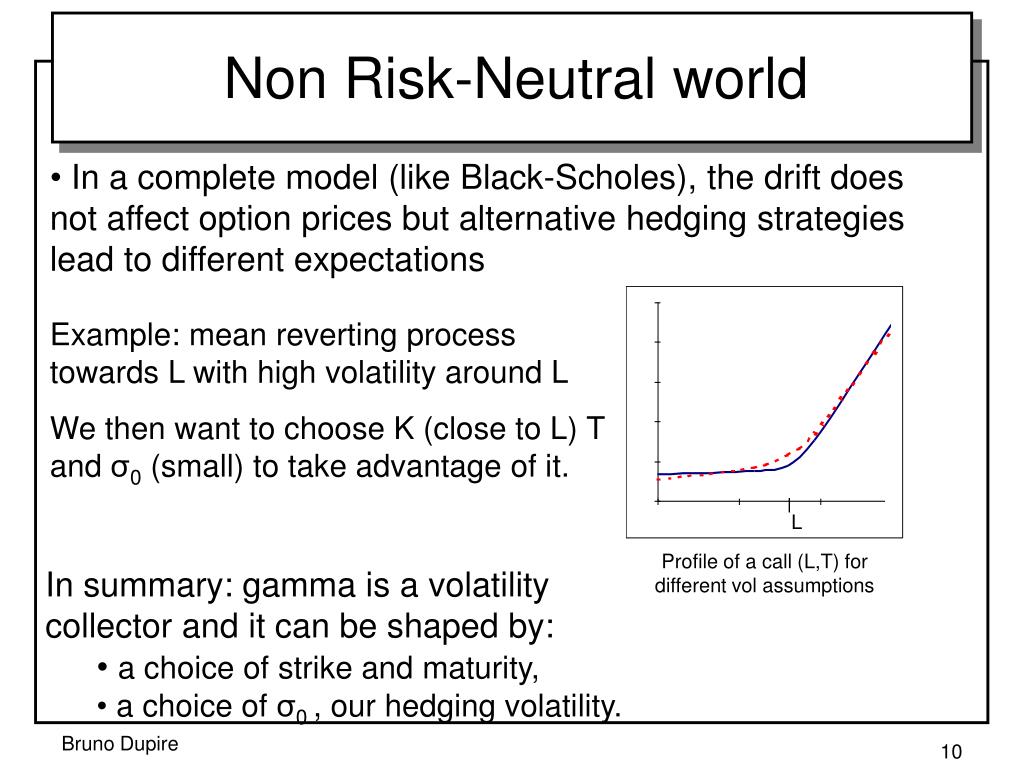 Non Risk-Neutral world

• In a complete model (like Black-Scholes), the drift does not affect option prices but alternative hedging strategies lead to different expectations

Example: mean reverting process towards L with high volatility around L

We then want to choose K (close to L) T and $\sigma_0$ (small) to take advantage of it.

L

Profile of a call (L,T) for different vol assumptions

In summary: gamma is a volatility collector and it can be shaped by:

• a choice of strike and maturity,

• a choice of $\sigma_0$ , our hedging volatility.

Bruno Dupire

10